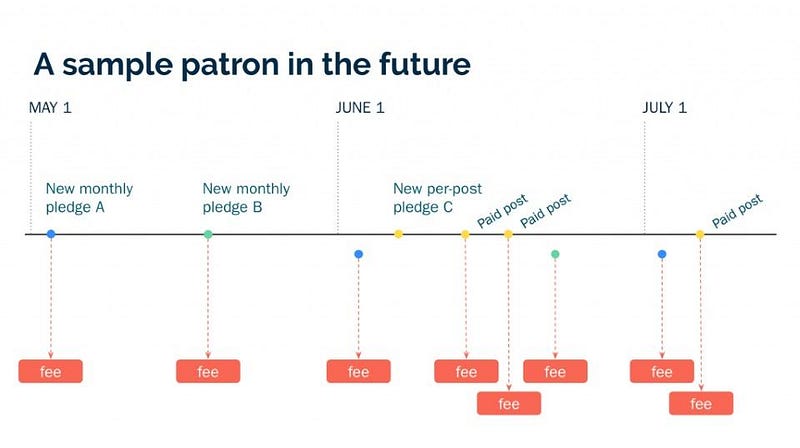 A sample patron in the future

MAY 1

JUNE 1

JULY 1

New monthly pledge A

New monthly pledge B

New per-post pledge C

Paid post

Paid post

Paid post

fee

fee

fee

fee

fee

fee

fee

fee